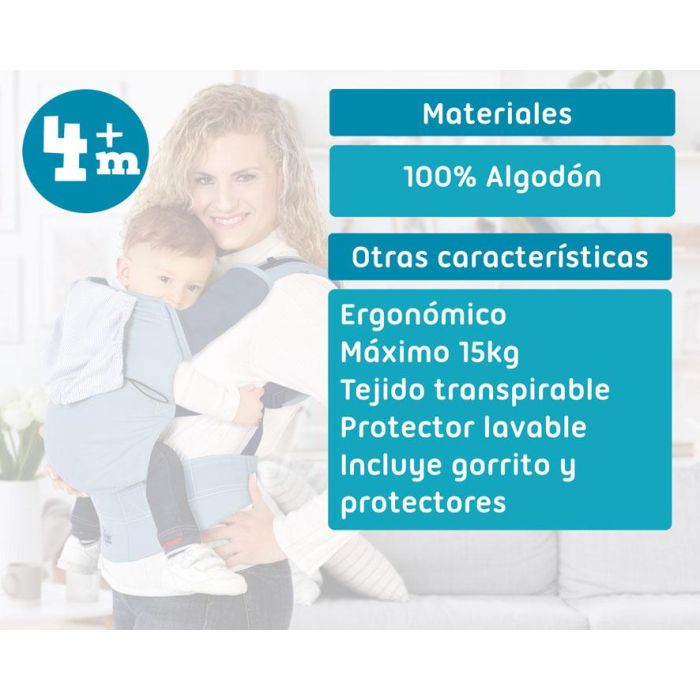 4+m

Materiales

100% Algodón

Otras características

Ergonómico
Máximo 15kg
Tejido transpirable
Protector lavable
Incluye gorrito y protectores